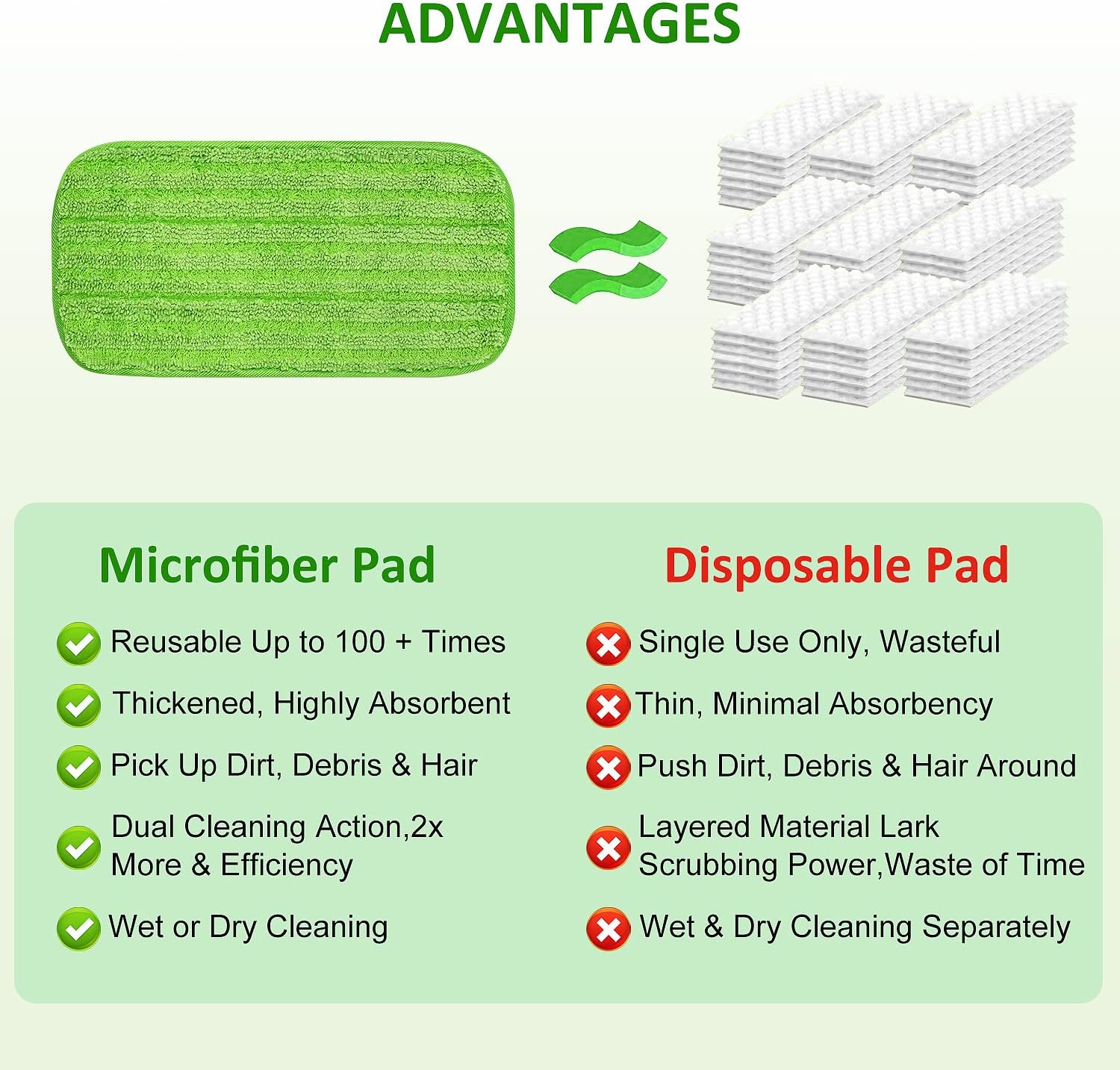 ADVANTAGES

Microfiber Pad

Reusable Up to 100 + Times

Thickened, Highly Absorbent

Pick Up Dirt, Debris & Hair

Dual Cleaning Action,2x More & Efficiency

Wet or Dry Cleaning

Disposable Pad

Single Use Only, Wasteful

Thin, Minimal Absorbency

Push Dirt, Debris & Hair Around

Layered Material Lark Scrubbing Power,Waste of Time

Wet & Dry Cleaning Separately